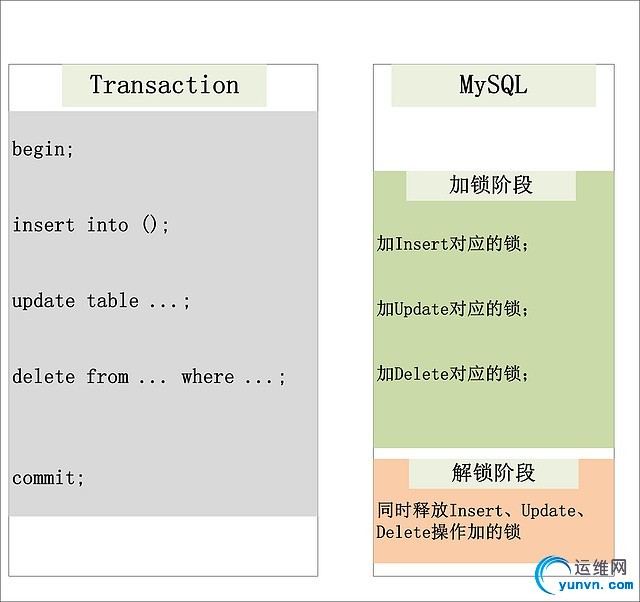 Transaction

begin;

insert into ();

update table ...;

delete from ... where ...;

commit;

MySQL

加锁阶段

加Insert对应的锁;

加Update对应的锁;

加Delete对应的锁;

解锁阶段

同时释放Insert、Update、Delete操作加的锁

运维网
yunvn.com